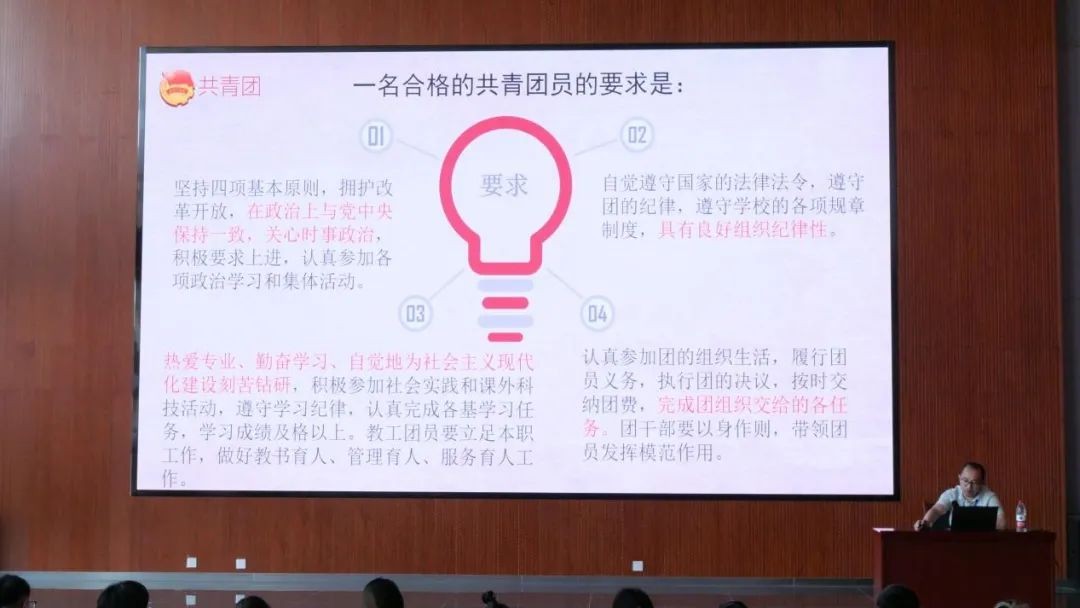 共青团

一名合格的共青团员的要求是：

要求

01

坚持四项基本原则，拥护改革开放，在政治上与党中央保持一致，关心时事政治，积极要求上进，认真参加各项政治学习和集体活动。

02

自觉遵守国家的法律法令，遵守团的纪律，遵守学校的各项规章制度，具有良好组织纪律性。

03

热爱专业、勤奋学习、自觉地为社会主义现代化建设刻苦钻研，积极参加社会实践和课外科技活动，遵守学习纪律，认真完成各基学习任务，学习成绩及格以上。教工团员要立足本职工作，做好教书育人、管理育人、服务育人工作。

04

认真参加团的组织生活，履行团员义务，执行团的决议，按时交纳团费，完成团组织交给的各任务。团干部要以身作则，带领团员发挥模范作用。